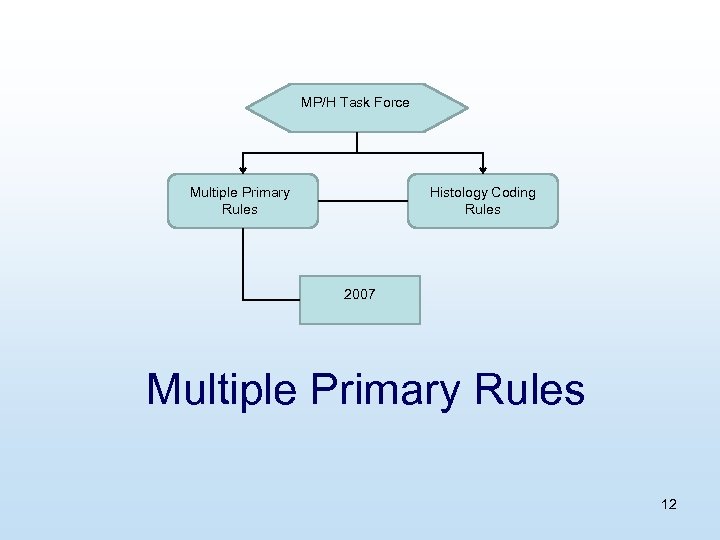 MP/H Task Force

Multiple Primary Rules

Histology Coding Rules

2007

Multiple Primary Rules

12